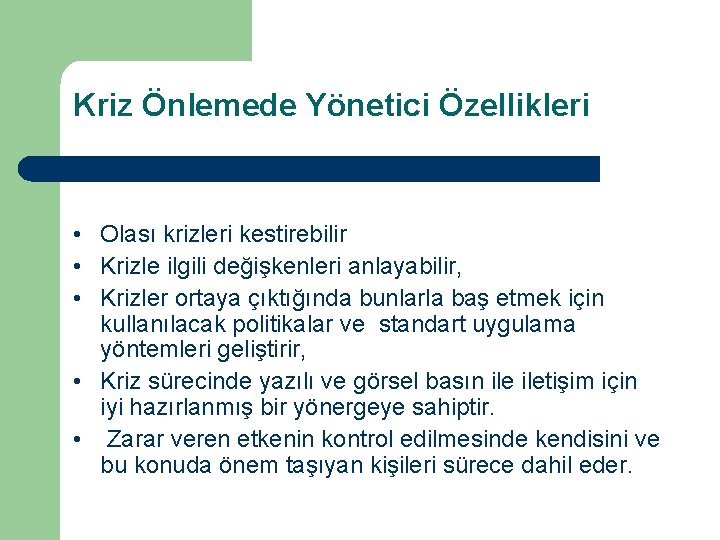 Kriz Önlemede Yönetici Özellikleri

• Olası krizleri kestirebilir
• Krizle ilgili değişkenleri anlayabilir,
• Krizler ortaya çıktığında bunlarla baş etmek için kullanılacak politikalar ve standart uygulama yöntemleri geliştirir,
• Kriz sürecinde yazılı ve görsel basın ile iletişim için iyi hazırlanmış bir yönergeye sahiptir.
• Zarar veren etkenin kontrol edilmesinde kendisini ve bu konuda önem taşıyan kişileri sürece dahil eder.